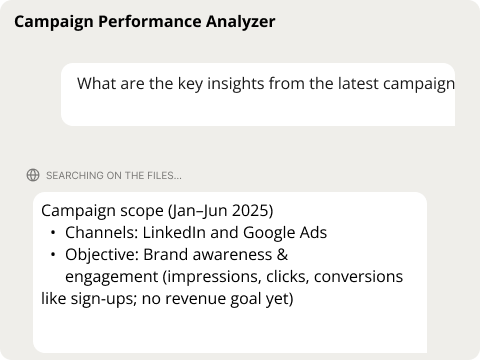 Campaign Performance Analyzer

What are the key insights from the latest campaign

SEARCHING ON THE FILES...

Campaign scope (Jan–Jun 2025)
• Channels: LinkedIn and Google Ads
• Objective: Brand awareness & engagement (impressions, clicks, conversions like sign-ups; no revenue goal yet)